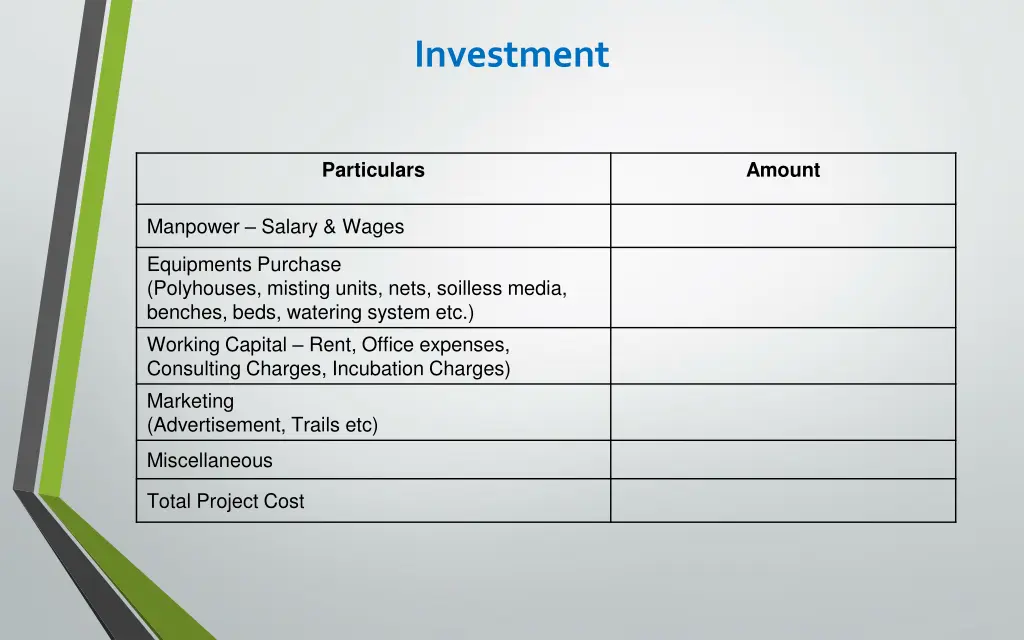 Investment

| Particulars | Amount |
|---|---|
| Manpower – Salary & Wages | |
| Equipments Purchase (Polyhouses, misting units, nets, soilless media, benches, beds, watering system etc.) | |
| Working Capital – Rent, Office expenses, Consulting Charges, Incubation Charges) | |
| Marketing (Advertisement, Trails etc) | |
| Miscellaneous | |
| Total Project Cost | |